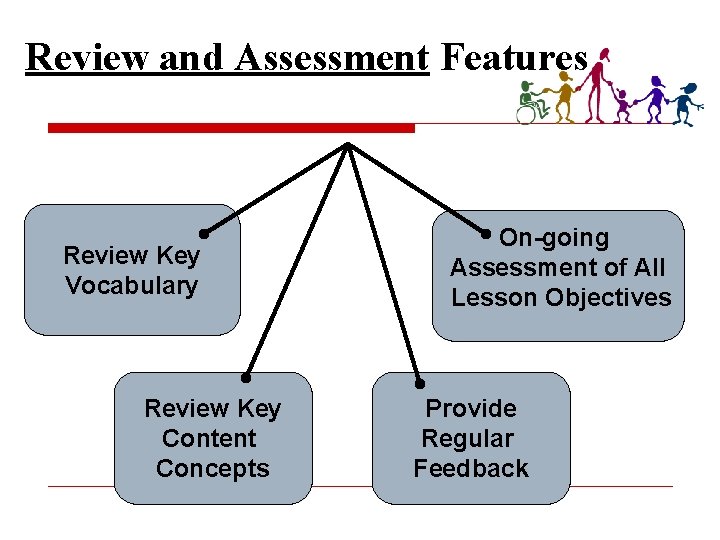 Review and Assessment Features

Review Key Vocabulary

On-going Assessment of All Lesson Objectives

Review Key Content Concepts

Provide Regular Feedback